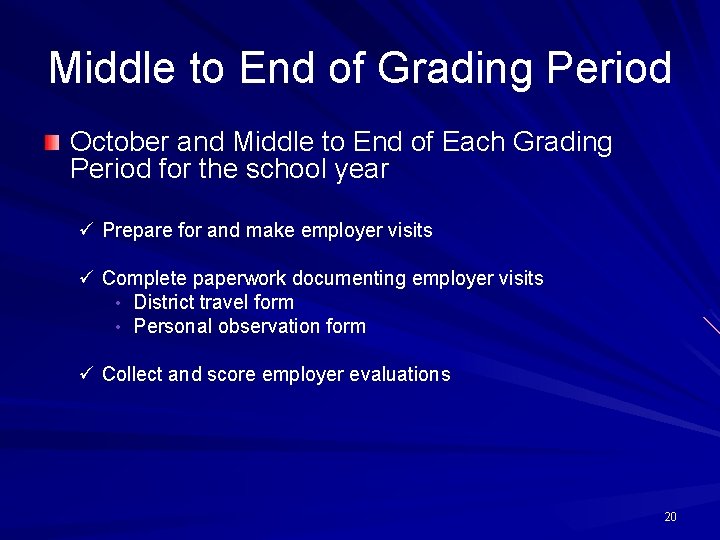 Middle to End of Grading Period

October and Middle to End of Each Grading Period for the school year

✓ Prepare for and make employer visits

✓ Complete paperwork documenting employer visits
• District travel form
• Personal observation form

✓ Collect and score employer evaluations

20